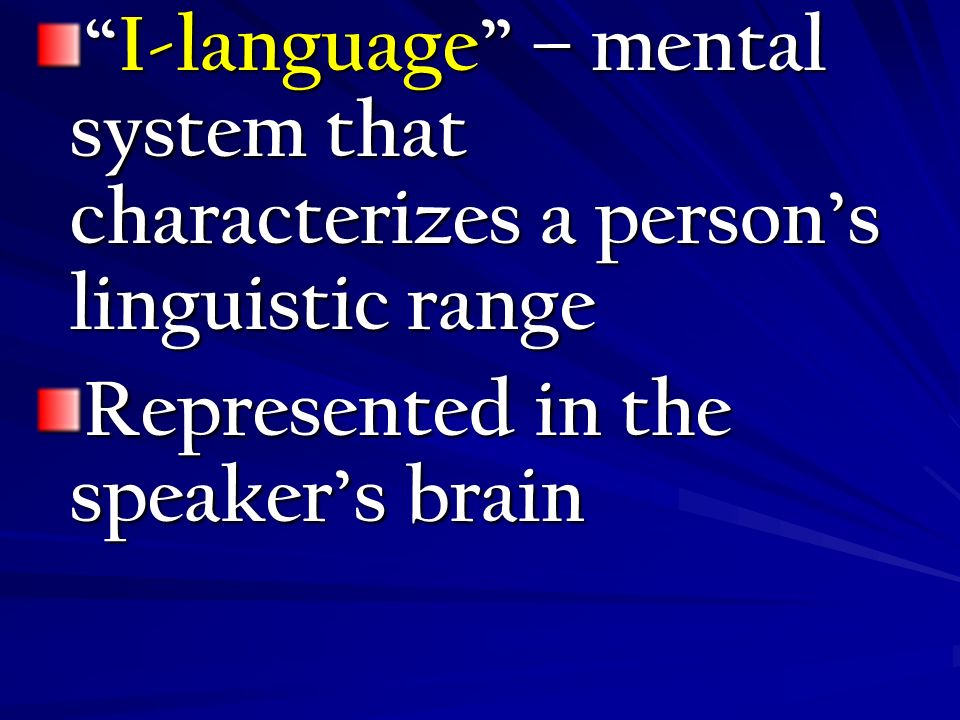 “I-language” – mental system that characterizes a person’s linguistic range

Represented in the speaker’s brain